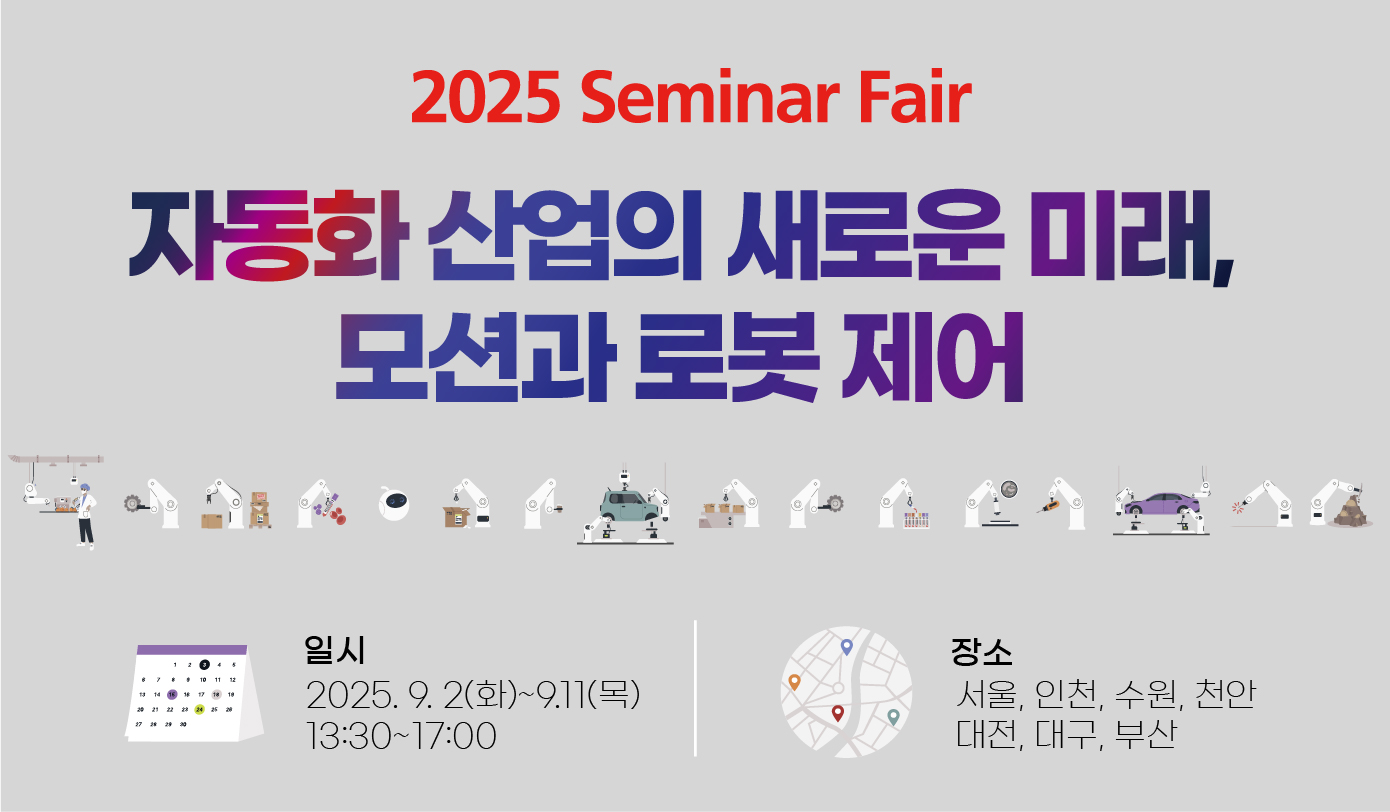 2025 Seminar Fair

자동화 산업의 새로운 미래, 모션과 로봇 제어

1 2 3 4 5
6 7 8 9 10 11 12
13 14 15 16 17 18 19
20 21 22 23 24 25 26
27 28 29 30

일시
2025. 9. 2(화)~9.11(목)
13:30~17:00

장소
서울, 인천, 수원, 천안
대전, 대구, 부산